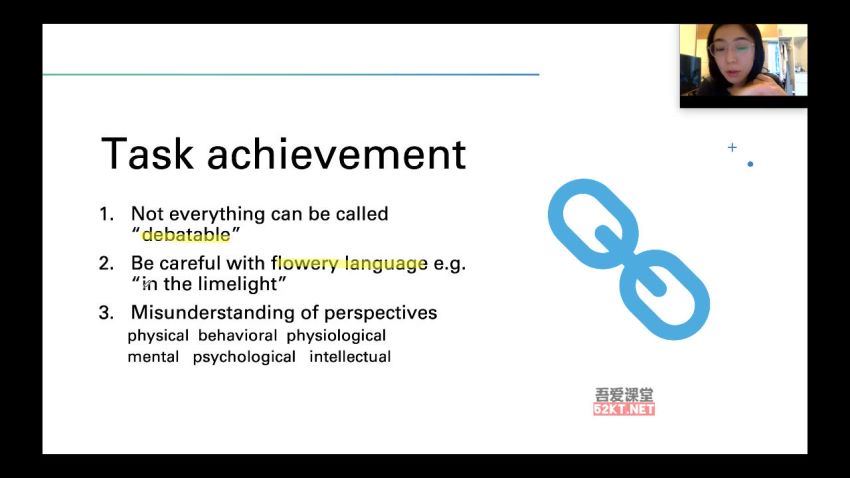 Task achievement

1. Not everything can be called "debatable"
2. Be careful with flowery language e.g. "in the limelight"
3. Misunderstanding of perspectives
physical behavioral physiological
mental psychological intellectual

吾爱课堂
52KT.NET